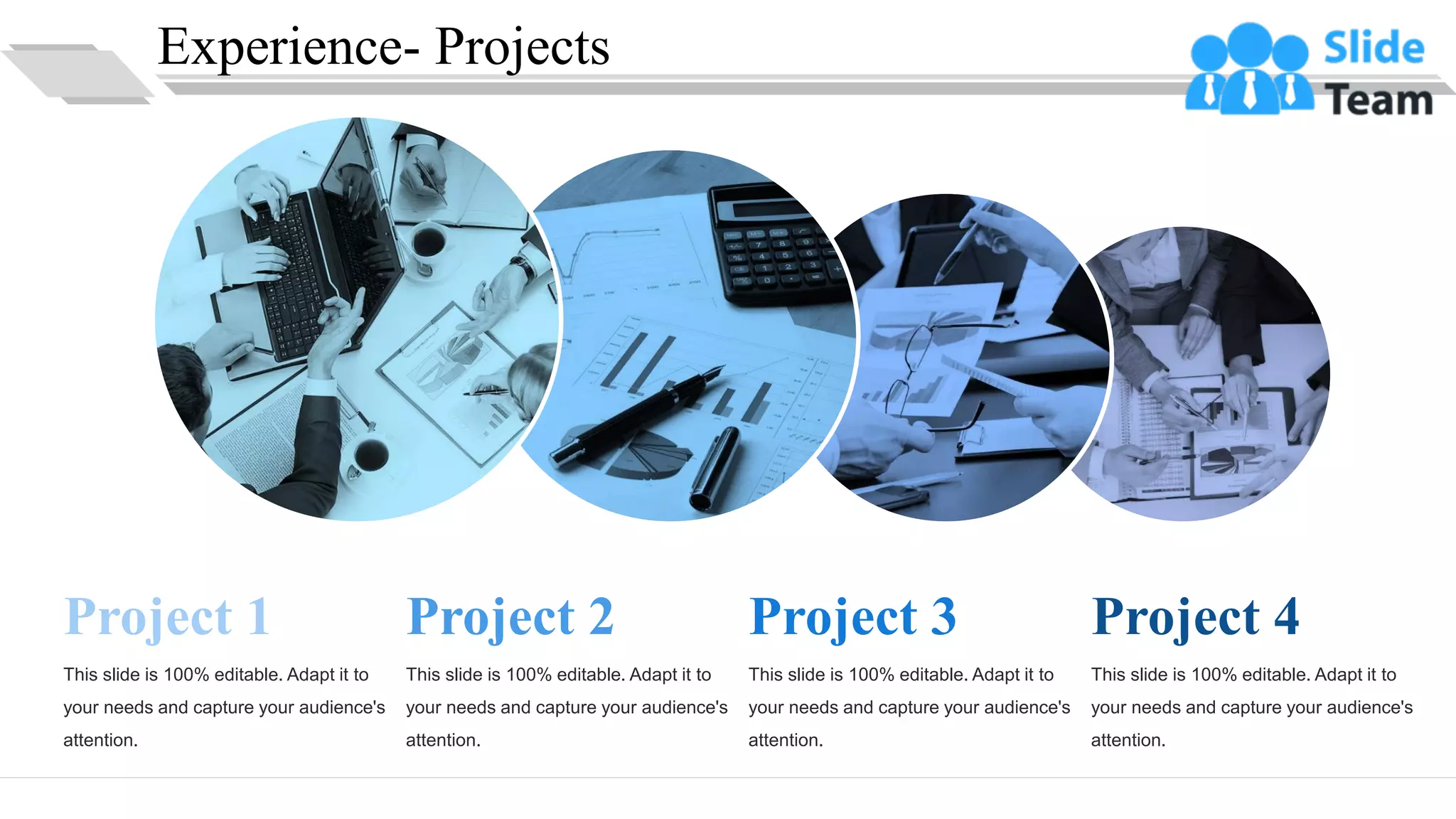 Experience- Projects

Slide Team

Project 1

This slide is 100% editable. Adapt it to your needs and capture your audience's attention.

Project 2

This slide is 100% editable. Adapt it to your needs and capture your audience's attention.

Project 3

This slide is 100% editable. Adapt it to your needs and capture your audience's attention.

Project 4

This slide is 100% editable. Adapt it to your needs and capture your audience's attention.